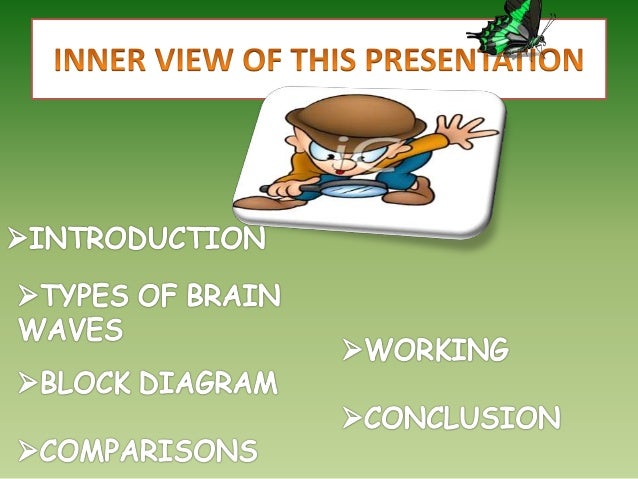 INNER VIEW OF THIS PRESENTATION

➢INTRODUCTION

➢TYPES OF BRAIN WAVES

➢BLOCK DIAGRAM

➢COMPARISONS

➢WORKING

➢CONCLUSION